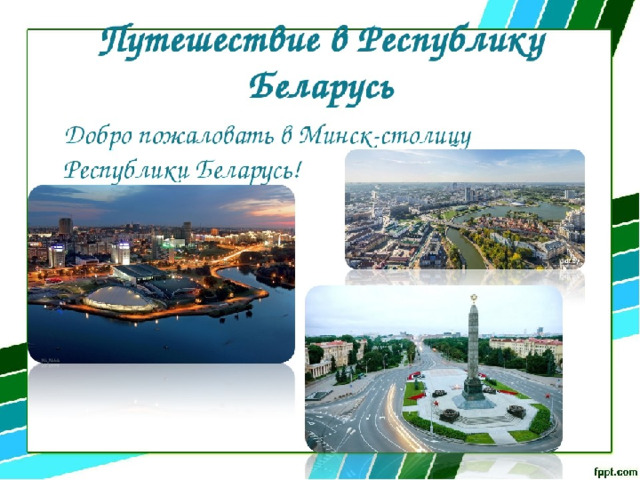 Путешествие в Республику Беларусь

Добро пожаловать в Минск-столицу Республики Беларусь!

fppt.com